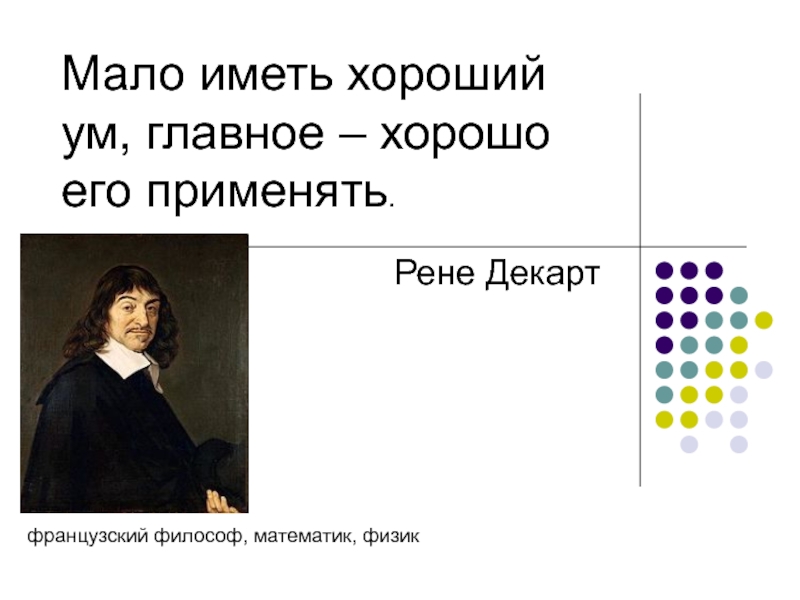 Мало иметь хороший ум, главное – хорошо его применять.

Рене Декарт

французский философ, математик, физик